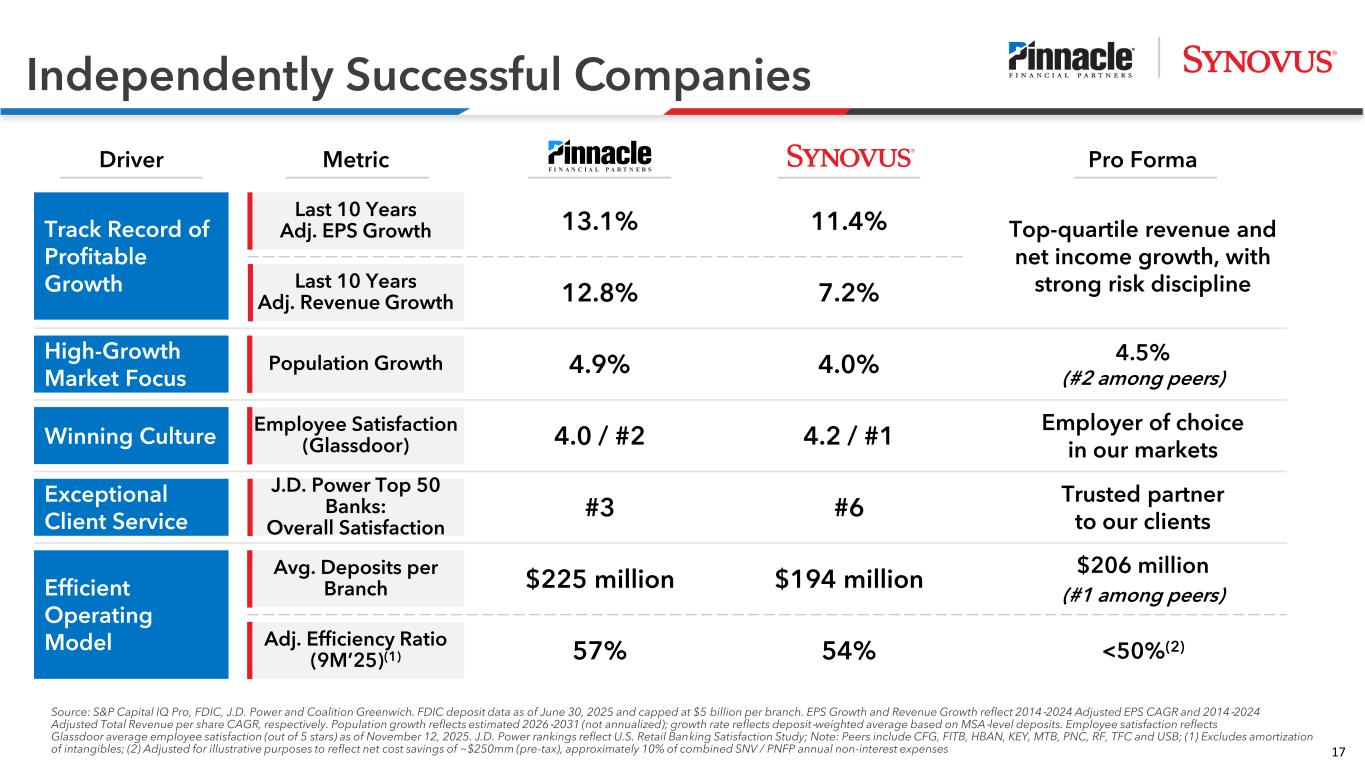 Independently Successful Companies

Pinnacle FINANCIAL PARTNERS | SYNOVUS

| Driver | Metric | Pinnacle FINANCIAL PARTNERS | SYNOVUS | Pro Forma |
|---|---|---|---|---|
| Track Record of Profitable Growth | Last 10 Years Adj. EPS Growth | 13.1% | 11.4% | Top-quartile revenue and net income growth, with strong risk discipline |
| | Last 10 Years Adj. Revenue Growth | 12.8% | 7.2% | |
| High-Growth Market Focus | Population Growth | 4.9% | 4.0% | 4.5% (#2 among peers) |
| Winning Culture | Employee Satisfaction (Glassdoor) | 4.0 / #2 | 4.2 / #1 | Employer of choice in our markets |
| Exceptional Client Service | J.D. Power Top 50 Banks: Overall Satisfaction | #3 | #6 | Trusted partner to our clients |
| Efficient Operating Model | Avg. Deposits per Branch | \$225 million | \$194 million | \$206 million (#1 among peers) |
| | Adj. Efficiency Ratio (9M'25)$^{(1)}$ | 57% | 54% | <50%$^{(2)}$ |

Source: S&P Capital IQ Pro, FDIC, J.D. Power and Coalition Greenwich. FDIC deposit data as of June 30, 2025 and capped at \$5 billion per branch. EPS Growth and Revenue Growth reflect 2014-2024 Adjusted EPS CAGR and 2014-2024 Adjusted Total Revenue per share CAGR, respectively. Population growth reflects estimated 2026-2031 (not annualized); growth rate reflects deposit-weighted average based on MSA-level deposits. Employee satisfaction reflects Glassdoor average employee satisfaction (out of 5 stars) as of November 12, 2025. J.D. Power rankings reflect U.S. Retail Banking Satisfaction Study; Note: Peers include CFG, FITB, HBAN, KEY, MTB, PNC, RF, TFC and USB; (1) Excludes amortization of intangibles; (2) Adjusted for illustrative purposes to reflect net cost savings of ~\$250mm (pre-tax), approximately 10% of combined SNV / PNFP annual non-interest expenses

17